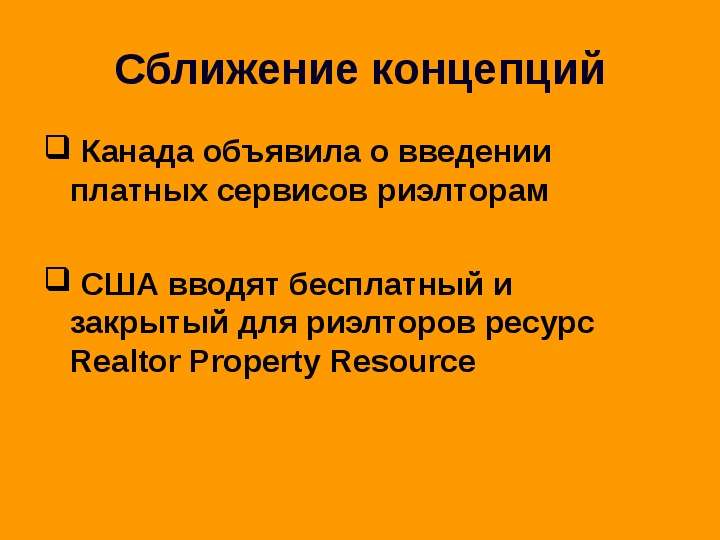 Сближение концепций

❑ Канада объявила о введении платных сервисов риэлторам

❑ США вводят бесплатный и закрытый для риэлторов ресурс Realtor Property Resource